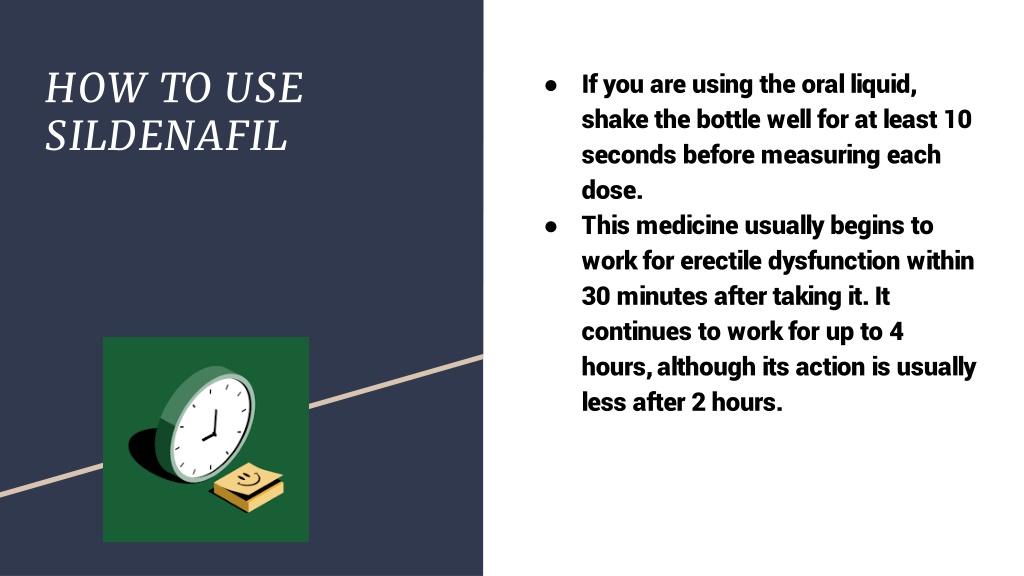 HOW TO USE SILDENAFIL

● If you are using the oral liquid, shake the bottle well for at least 10 seconds before measuring each dose.
● This medicine usually begins to work for erectile dysfunction within 30 minutes after taking it. It continues to work for up to 4 hours, although its action is usually less after 2 hours.